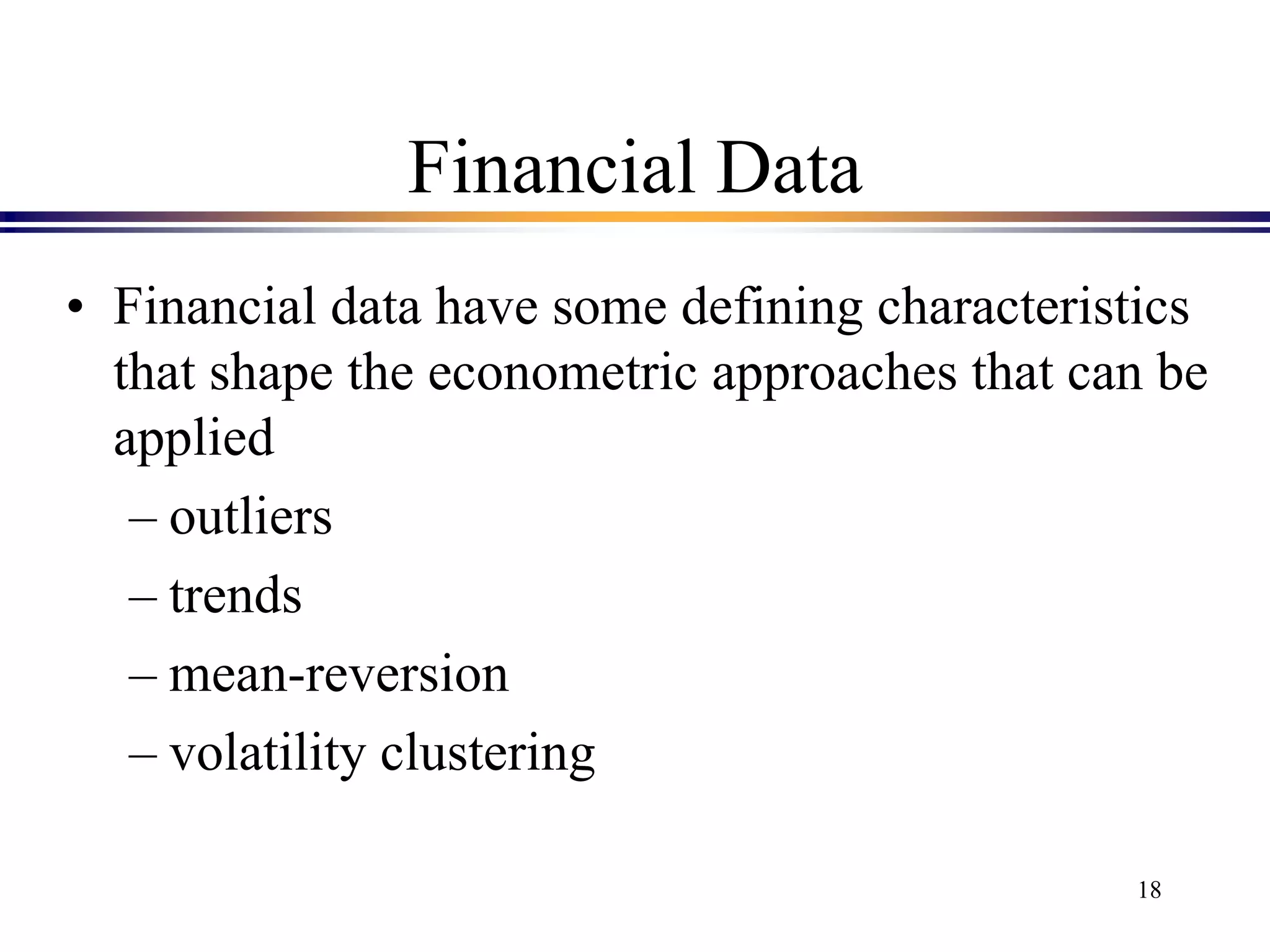 Financial Data

• Financial data have some defining characteristics that shape the econometric approaches that can be applied

– outliers

– trends

– mean-reversion

– volatility clustering

18